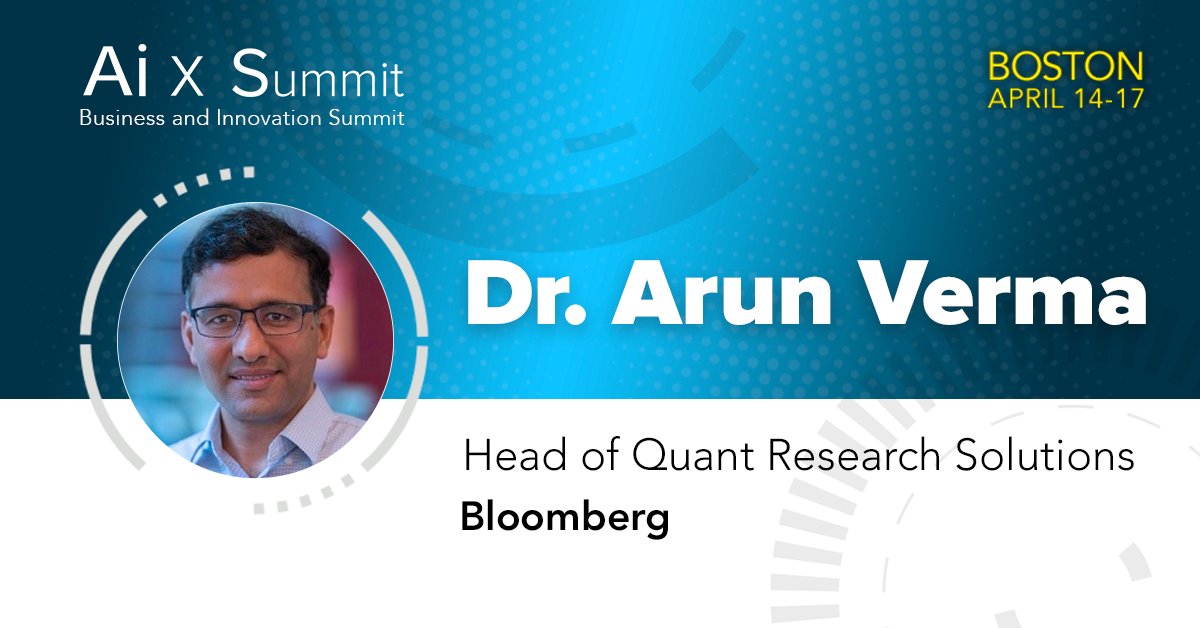 Ai X Summit
Business and Innovation Summit

BOSTON
APRIL 14-17

Dr. Arun Verma

Head of Quant Research Solutions
Bloomberg